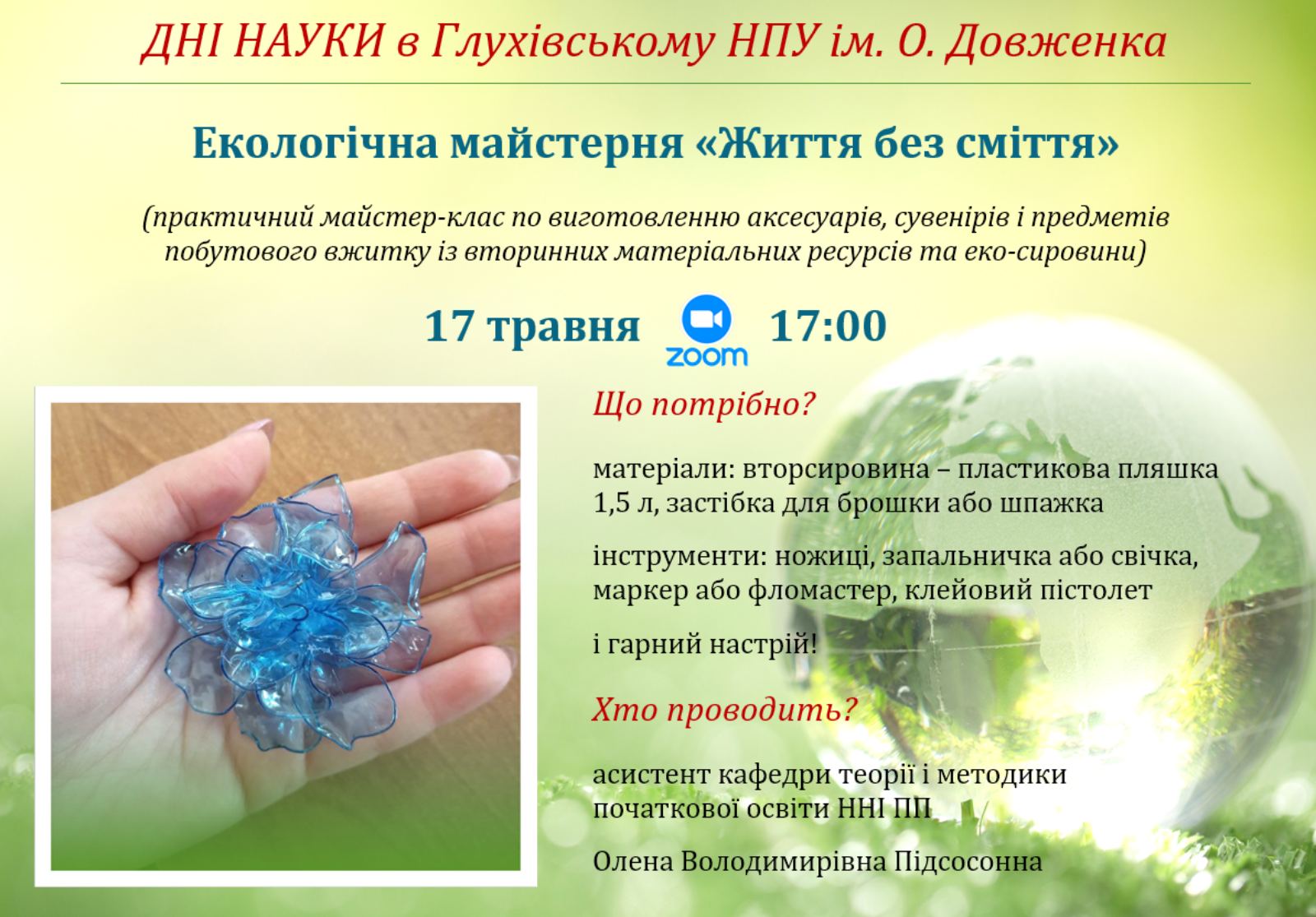 ДНІ НАУКИ в Глухівському НПУ ім. О. Довженка

Екологічна майстерня «Життя без сміття»

(практичний майстер-клас по виготовленню аксесуарів, сувенірів і предметів побутового вжитку із вторинних матеріальних ресурсів та еко-сировини)

17 травня zoom 17:00

Що потрібно?

матеріали: вторсировина – пластикова пляшка 1,5 л, застібка для брошки або шпажка

інструменти: ножиці, запальничка або свічка, маркер або фломастер, клейовий пістолет

і гарний настрій!

Хто проводить?

асистент кафедри теорії і методики початкової освіти ННІ ПП

Олена Володимирівна Підсосонна